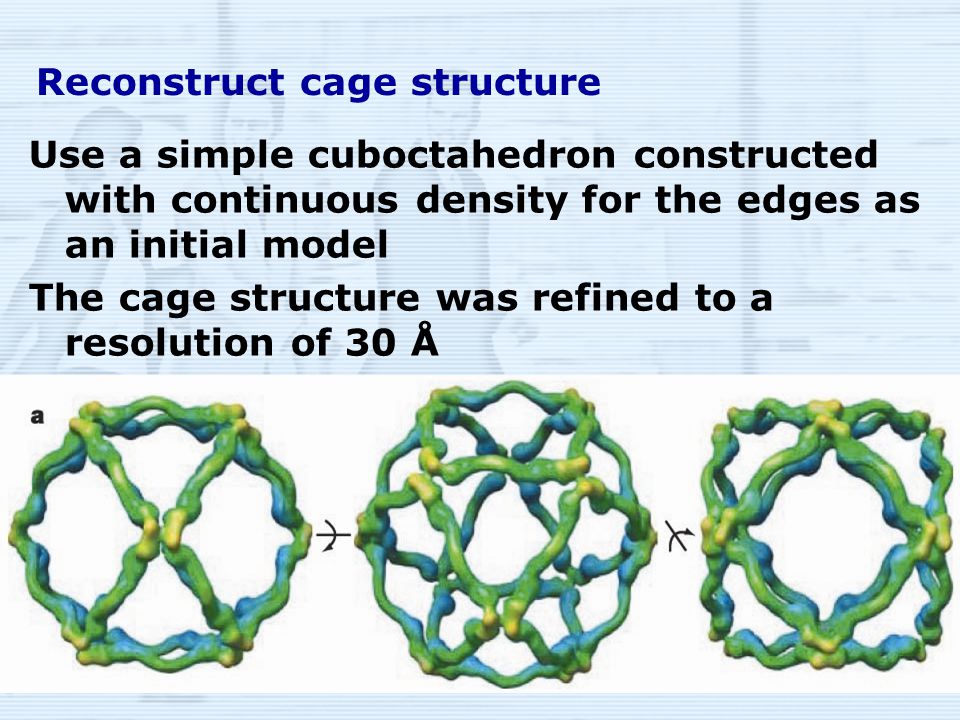 Reconstruct cage structure

Use a simple cuboctahedron constructed with continuous density for the edges as an initial model

The cage structure was refined to a resolution of 30 Å

a